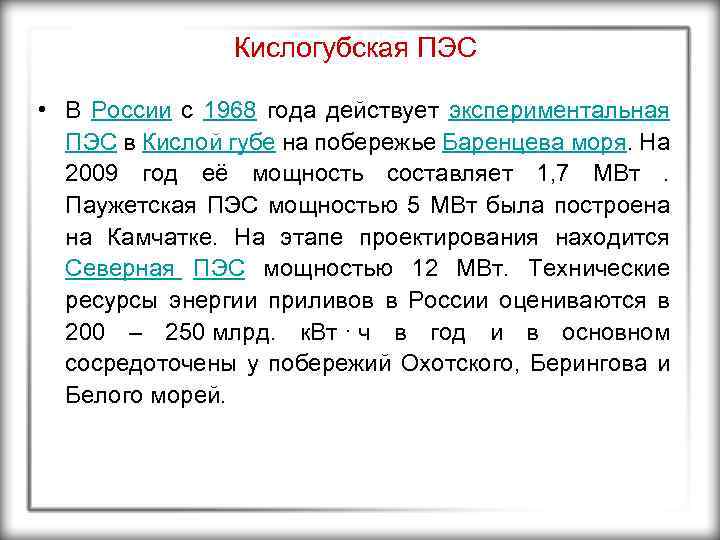 Кислогубская ПЭС

• В России с 1968 года действует экспериментальная ПЭС в Кислой губе на побережье Баренцева моря. На 2009 год её мощность составляет 1,7 МВт . Паужетская ПЭС мощностью 5 МВт была построена на Камчатке. На этапе проектирования находится Северная ПЭС мощностью 12 МВт. Технические ресурсы энергии приливов в России оцениваются в 200 – 250 млрд. кВт · ч в год и в основном сосредоточены у побережий Охотского, Берингова и Белого морей.